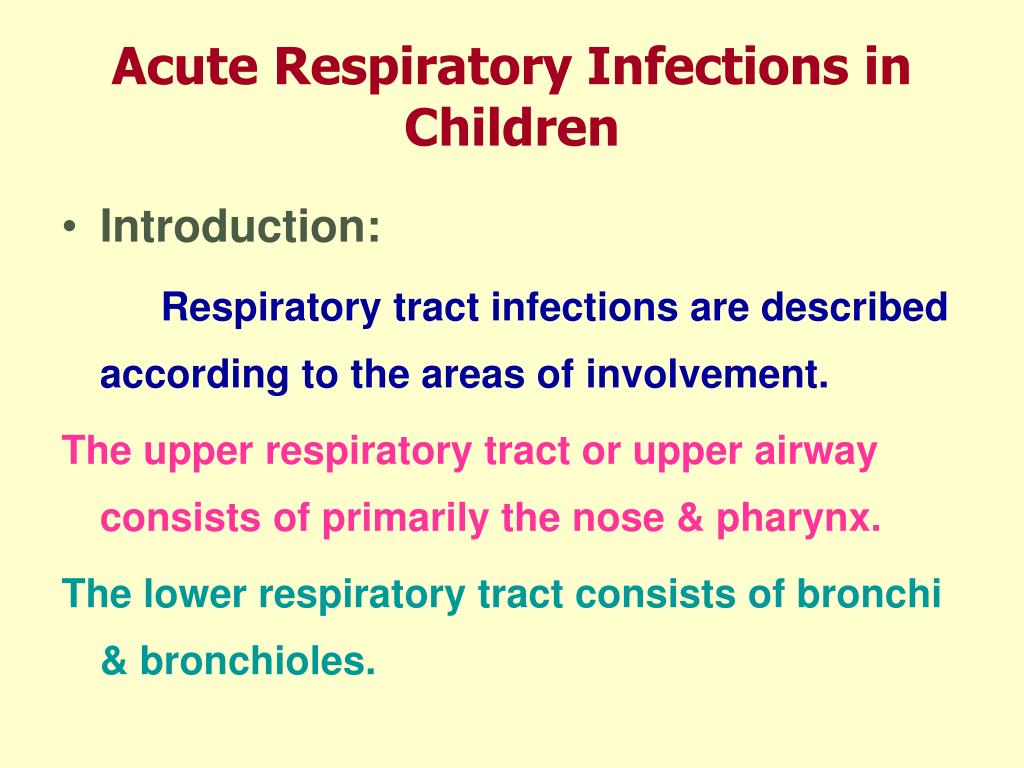 Acute Respiratory Infections in Children

• Introduction:

Respiratory tract infections are described according to the areas of involvement.

The upper respiratory tract or upper airway consists of primarily the nose & pharynx.

The lower respiratory tract consists of bronchi & bronchioles.